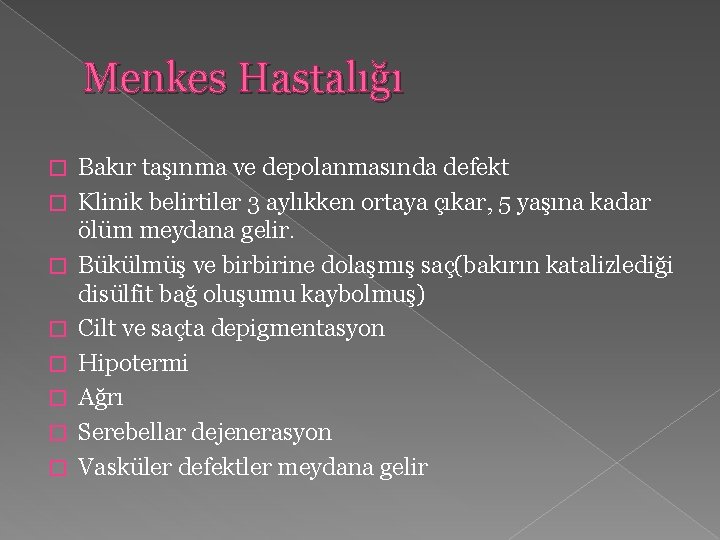 Menkes Hastalığı

Bakır taşınma ve depolanmasında defekt

Klinik belirtiler 3 aylıkken ortaya çıkar, 5 yaşına kadar ölüm meydana gelir.

Bükülmüş ve birbirine dolaşmış saç(bakırın katalizlediği disülfit bağ oluşumu kaybolmuş)

Cilt ve saçta depigmentasyon

Hipotermi

Ağrı

Serebellar dejenerasyon

Vasküler defektler meydana gelir